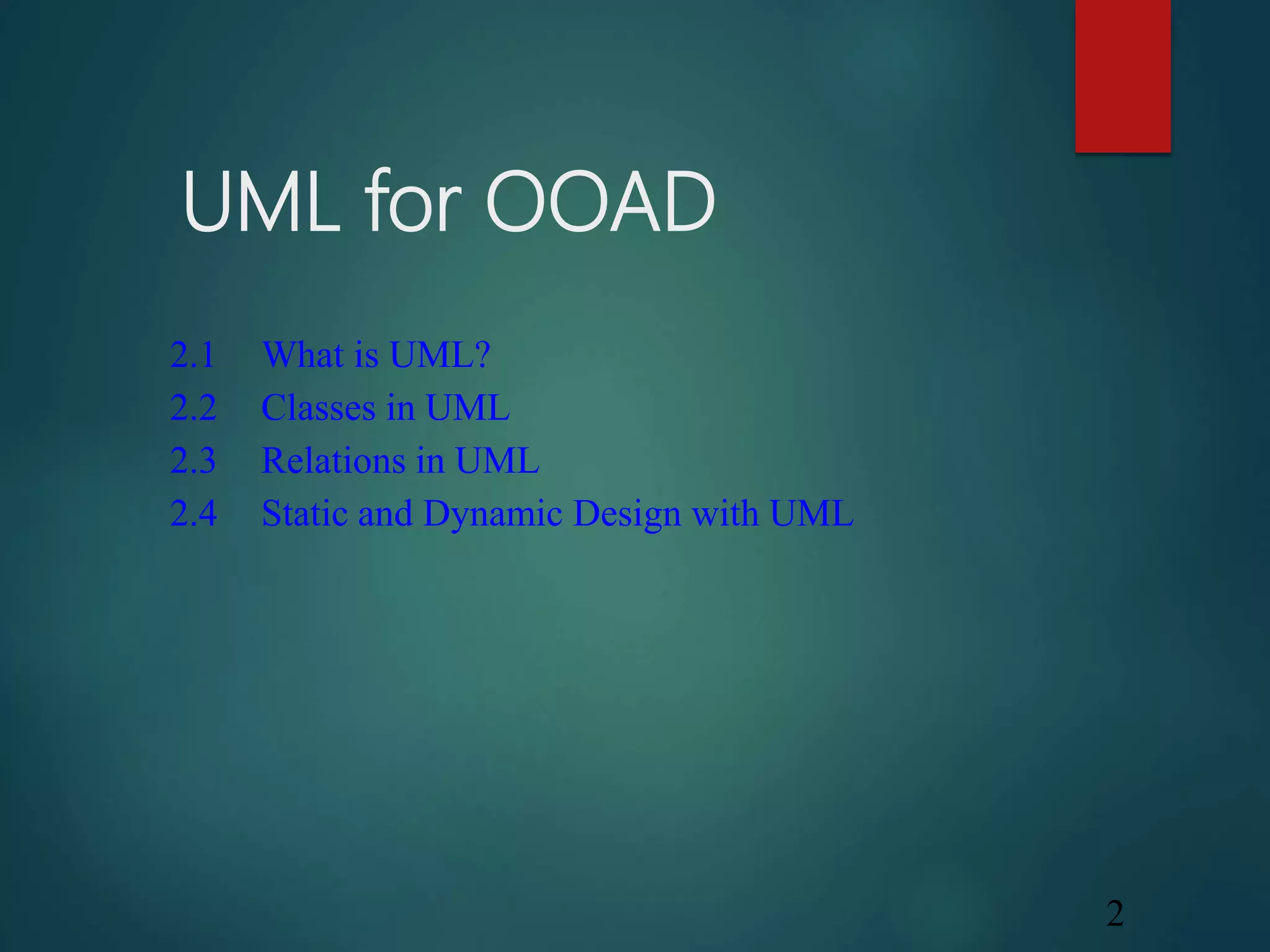 UML for OOAD

2.1 What is UML?
2.2 Classes in UML
2.3 Relations in UML
2.4 Static and Dynamic Design with UML

2